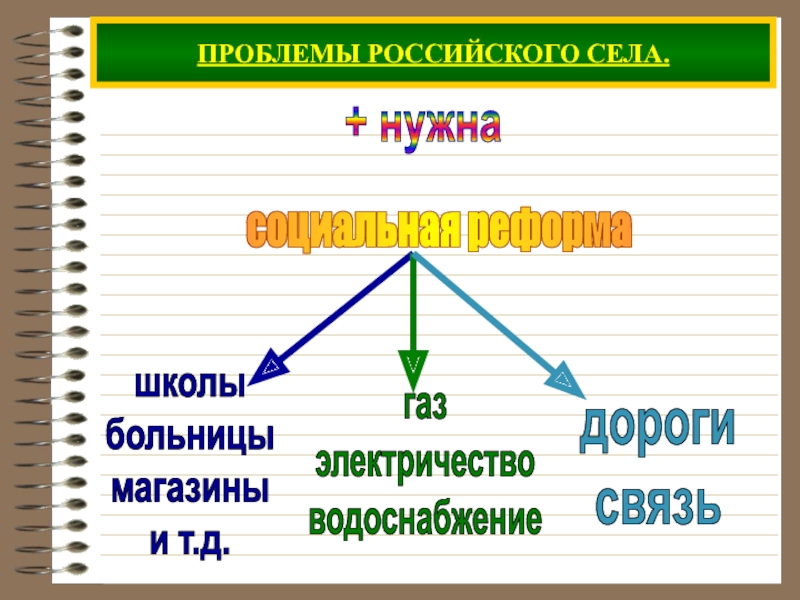 ПРОБЛЕМЫ РОССИЙСКОГО СЕЛА.

+ нужна

социальная реформа

школы
больницы
магазины
и т.д.

газ
электричество
водоснабжение

дороги
связь